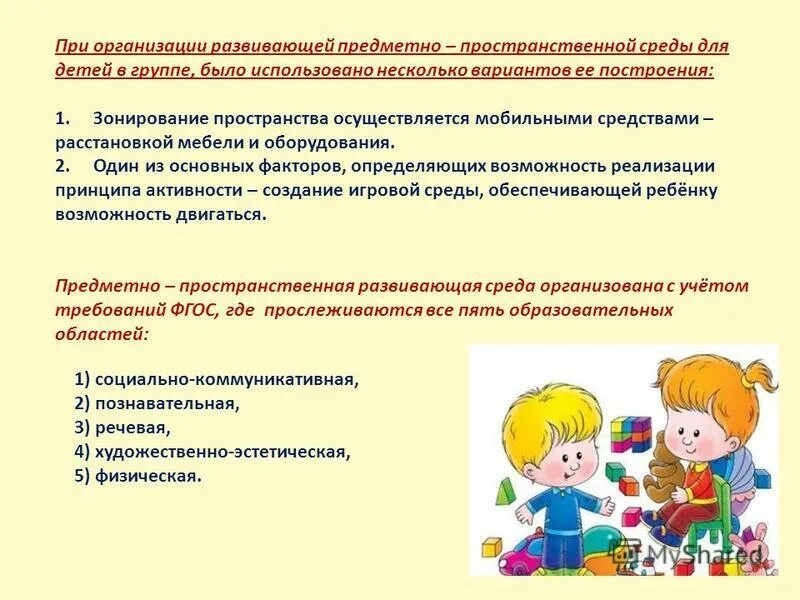 При организации развивающей предметно – пространственной среды для детей в группе, было использовано несколько вариантов ее построения:

1. Зонирование пространства осуществляется мобильными средствами – расстановкой мебели и оборудования.
2. Один из основных факторов, определяющих возможность реализации принципа активности – создание игровой среды, обеспечивающей ребёнку возможность двигаться.

Предметно – пространственная развивающая среда организована с учётом требований ФГОС, где прослеживаются все пять образовательных областей:

1) социально-коммуникативная,
2) познавательная,
3) речевая,
4) художественно-эстетическая,
5) физическая.

MyShared